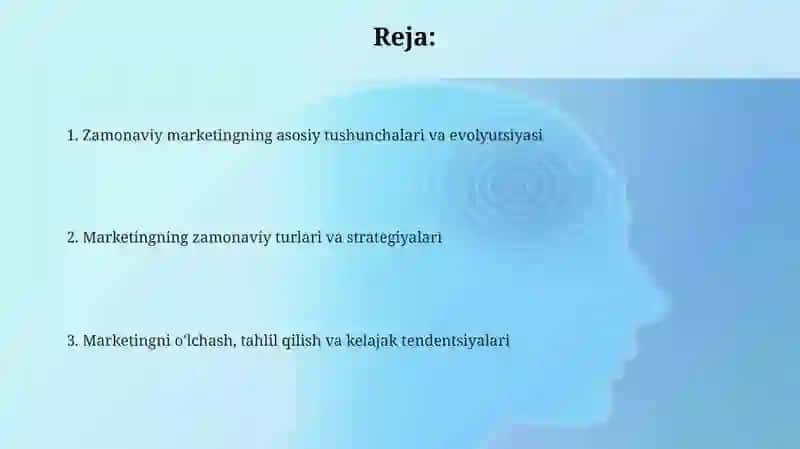 Reja:

1. Zamonaviy marketingning asosiy tushunchalari va evolyutsiyasi

2. Marketingning zamonaviy turlari va strategiyalari

3. Marketingni o'lchash, tahlil qilish va kelajak tendentsiyalari